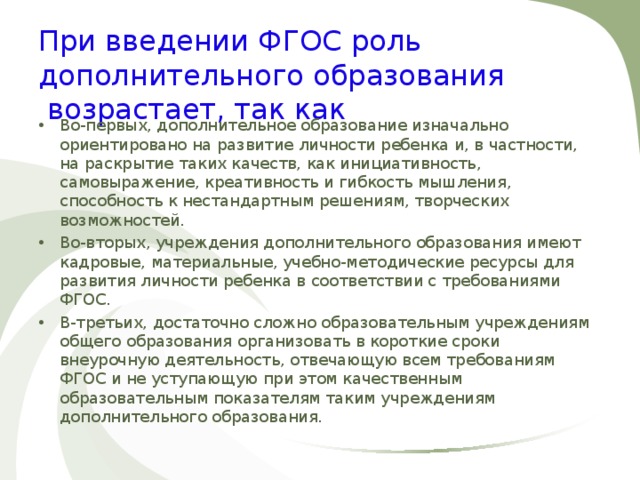 При введении ФГОС роль дополнительного образования возрастает, так как

• Во-первых, дополнительное образование изначально ориентировано на развитие личности ребенка и, в частности, на раскрытие таких качеств, как инициативность, самовыражение, креативность и гибкость мышления, способность к нестандартным решениям, творческих возможностей.

• Во-вторых, учреждения дополнительного образования имеют кадровые, материальные, учебно-методические ресурсы для развития личности ребенка в соответствии с требованиями ФГОС.

• В-третьих, достаточно сложно образовательным учреждениям общего образования организовать в короткие сроки внеурочную деятельность, отвечающую всем требованиям ФГОС и не уступающую при этом качественным образовательным показателям таким учреждениям дополнительного образования.